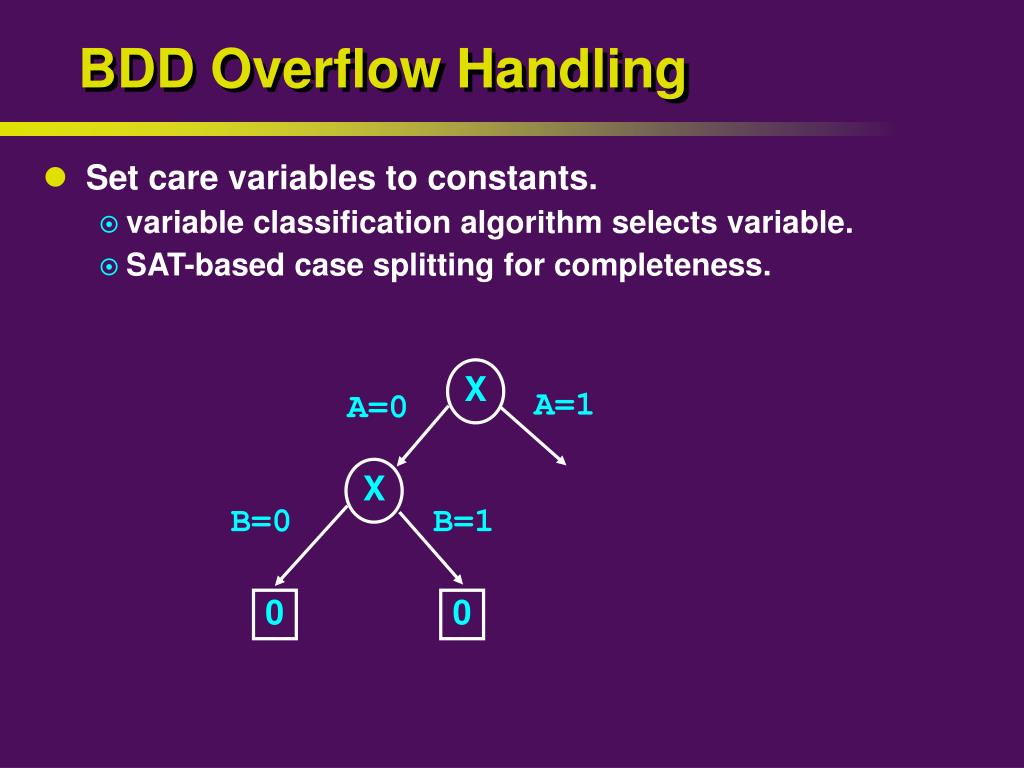 BDD Overflow Handling

Set care variables to constants.

variable classification algorithm selects variable.

SAT-based case splitting for completeness.

X
A=0
A=1
X
B=0
B=1
0
0